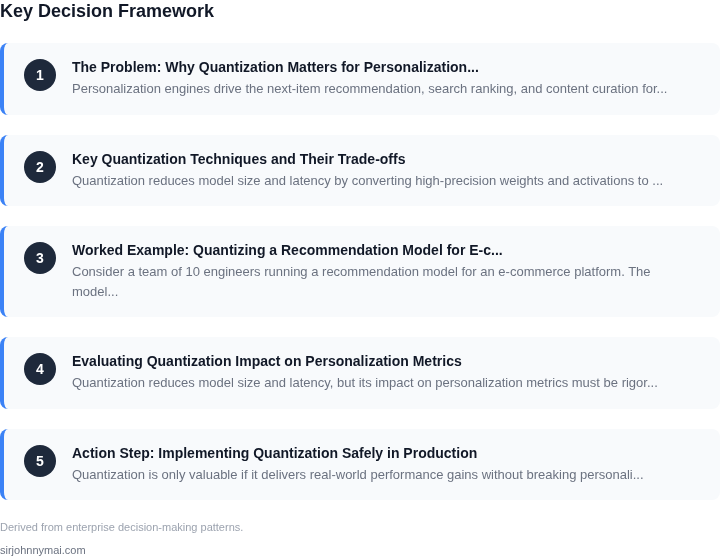 Key Decision Framework

1

The Problem: Why Quantization Matters for Personalization...

Personalization engines drive the next-item recommendation, search ranking, and content curation for...

2

Key Quantization Techniques and Their Trade-offs

Quantization reduces model size and latency by converting high-precision weights and activations to ...

3

Worked Example: Quantizing a Recommendation Model for E-c...

Consider a team of 10 engineers running a recommendation model for an e-commerce platform. The model...

4

Evaluating Quantization Impact on Personalization Metrics

Quantization reduces model size and latency, but its impact on personalization metrics must be rigor...

5

Action Step: Implementing Quantization Safely in Production

Quantization is only valuable if it delivers real-world performance gains without breaking personali...

Derived from enterprise decision-making patterns.

sirjohnnymai.com